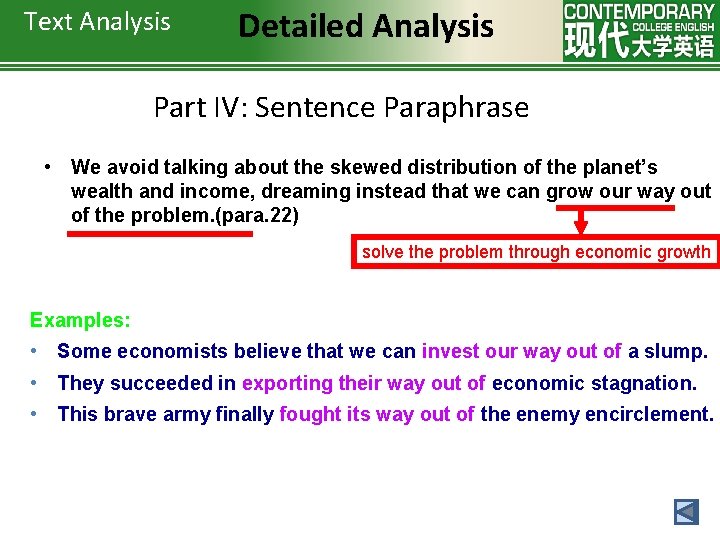 Text Analysis Detailed Analysis CONTEMPORARY COLLEGE ENGLISH 现代大学英语

Part IV: Sentence Paraphrase

• We avoid talking about the skewed distribution of the planet's wealth and income, dreaming instead that we can grow our way out of the problem.(para.22)

solve the problem through economic growth

Examples:

• Some economists believe that we can invest our way out of a slump.

• They succeeded in exporting their way out of economic stagnation.

• This brave army finally fought its way out of the enemy encirclement.